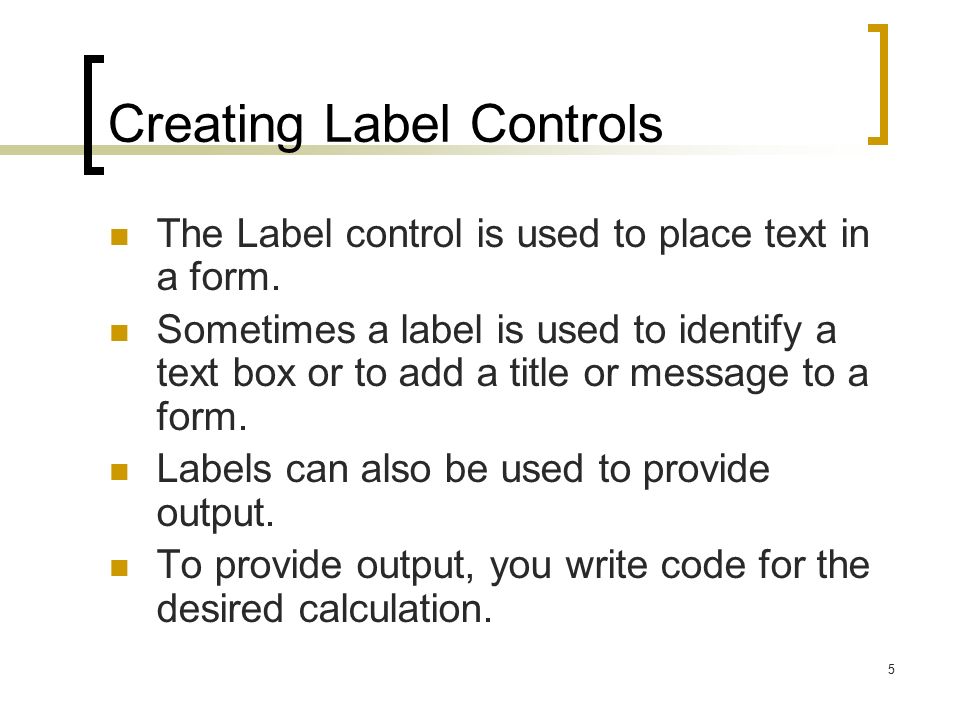 Creating Label Controls

- The Label control is used to place text in a form.
- Sometimes a label is used to identify a text box or to add a title or message to a form.
- Labels can also be used to provide output.
- To provide output, you write code for the desired calculation.

5